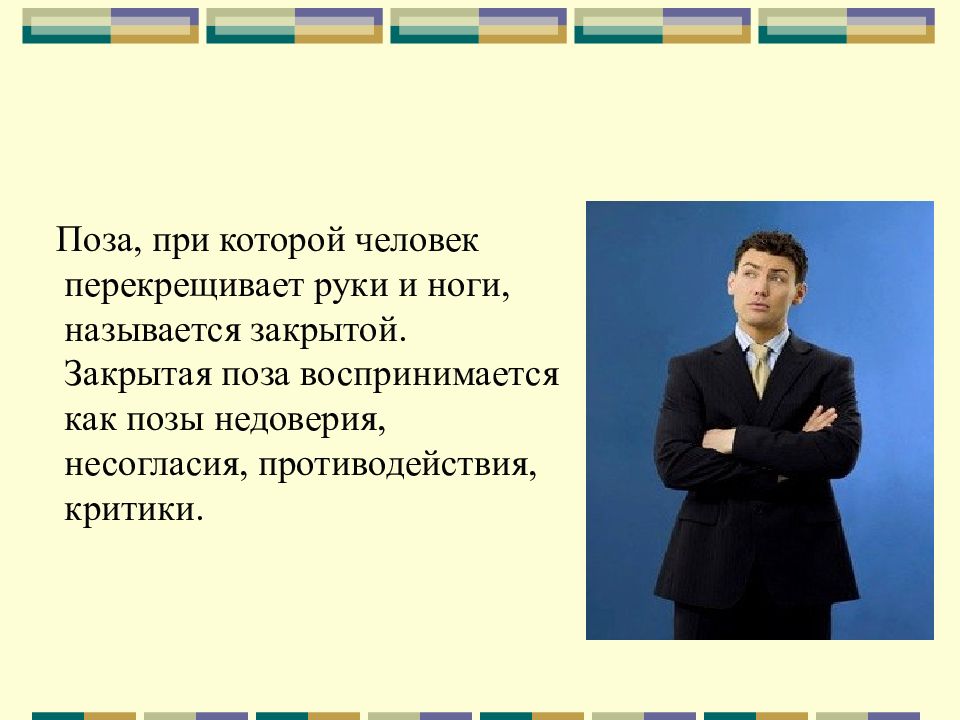 Поза, при которой человек перекрещивает руки и ноги, называется закрытой. Закрытая поза воспринимается как позы недоверия, несогласия, противодействия, критики.